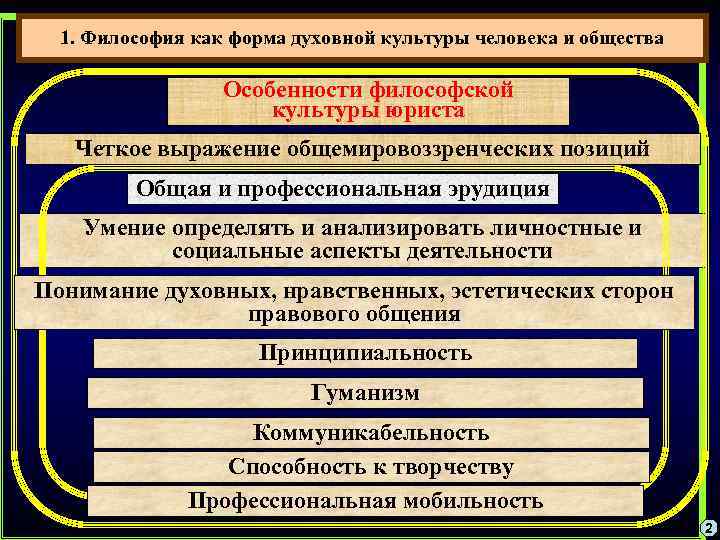 1. Философия как форма духовной культуры человека и общества

Особенности философской культуры юриста

Четкое выражение общемировоззренческих позиций

Общая и профессиональная эрудиция

Умение определять и анализировать личностные и социальные аспекты деятельности

Понимание духовных, нравственных, эстетических сторон правового общения

Принципиальность

Гуманизм

Коммуникабельность

Способность к творчеству

Профессиональная мобильность

2